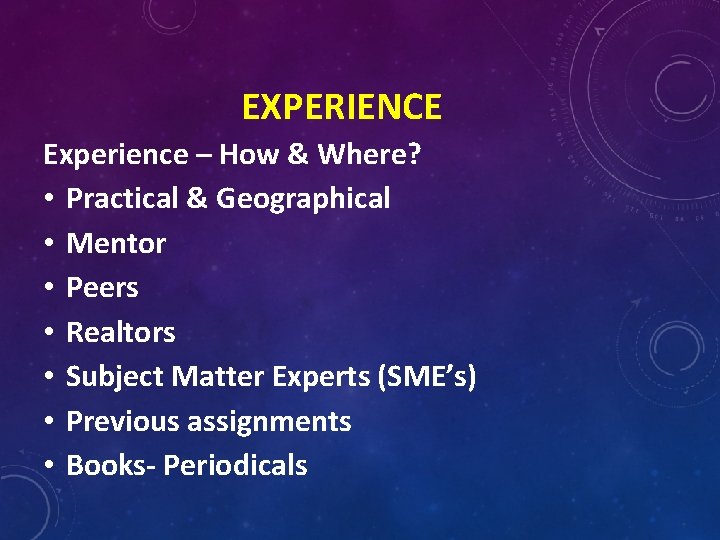 EXPERIENCE

Experience – How & Where?

• Practical & Geographical
• Mentor
• Peers
• Realtors
• Subject Matter Experts (SME's)
• Previous assignments
• Books- Periodicals